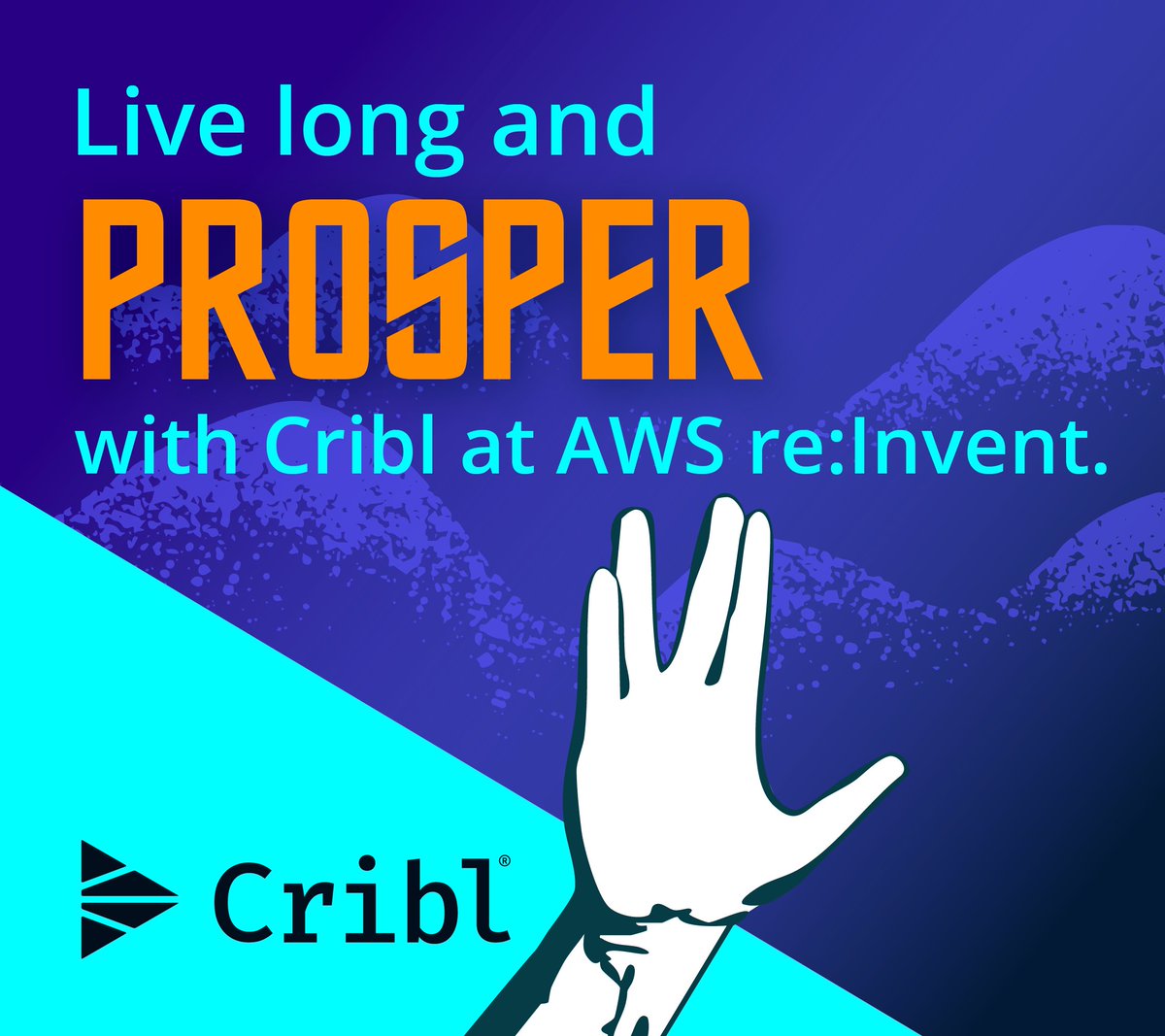 Live long and
PROSPER
with Cribl at AWS re:Invent.

Cribl®